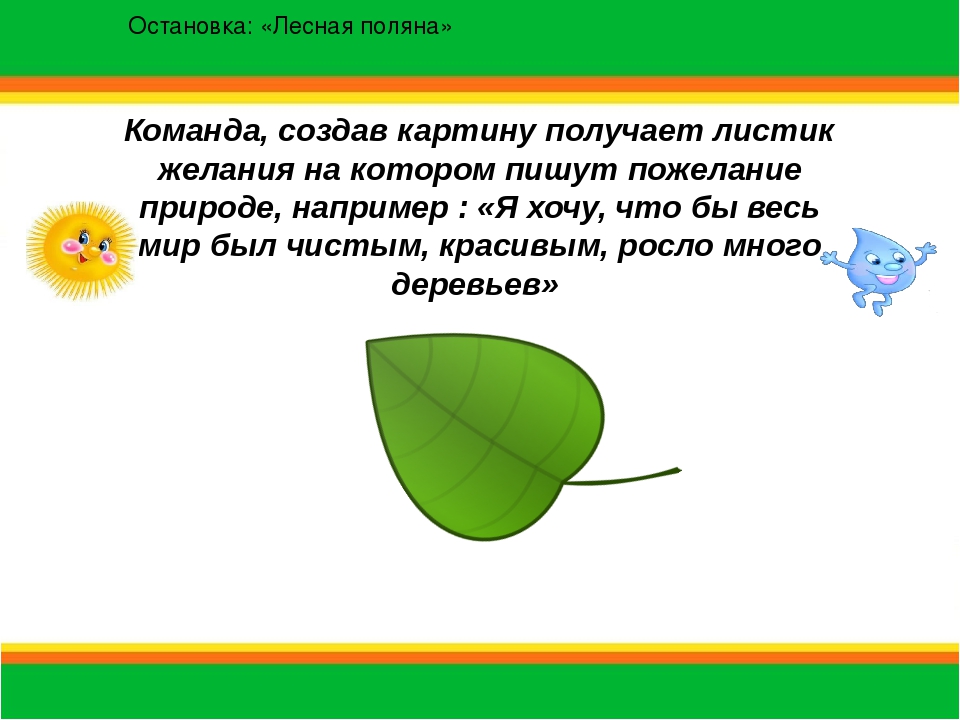 Остановка: «Лесная поляна»

Команда, создав картину получает листик желания на котором пишут пожелание природе, например : «Я хочу, что бы весь мир был чистым, красивым, росло много деревьев»